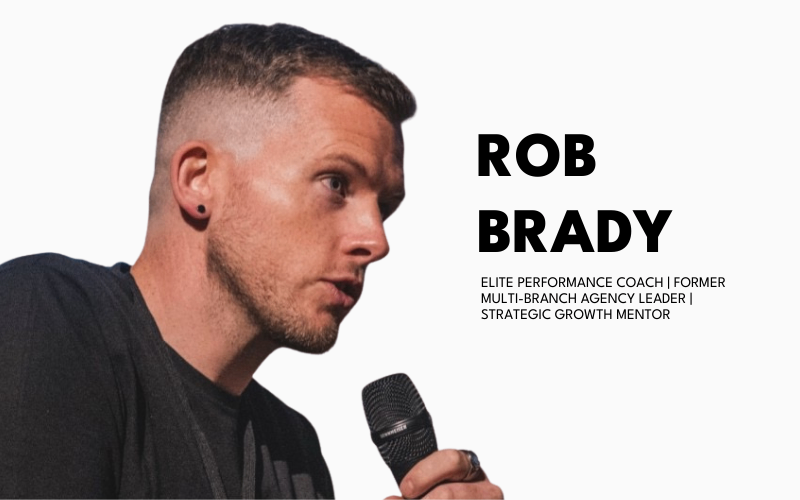 ROB BRADY

ELITE PERFORMANCE COACH | FORMER MULTI-BRANCH AGENCY LEADER | STRATEGIC GROWTH MENTOR